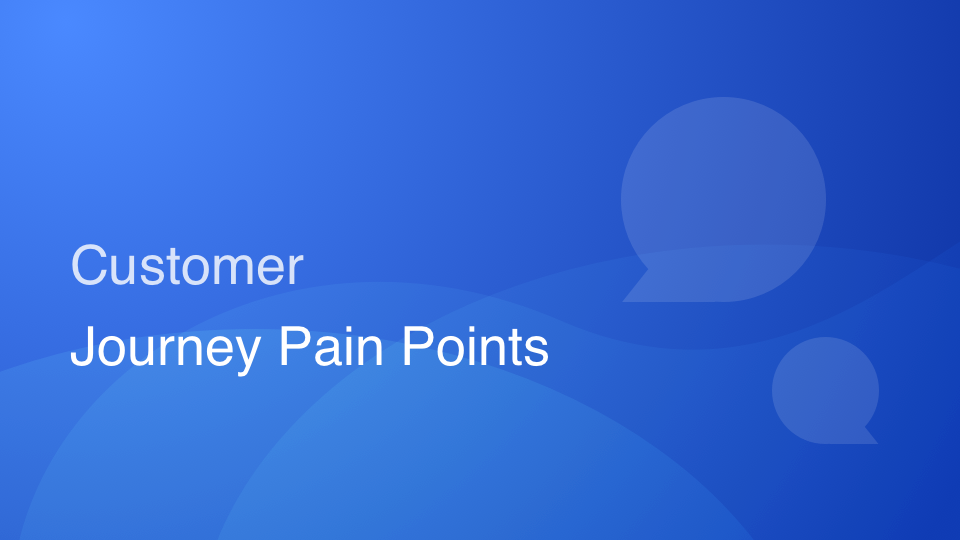 Customer
Journey Pain Points